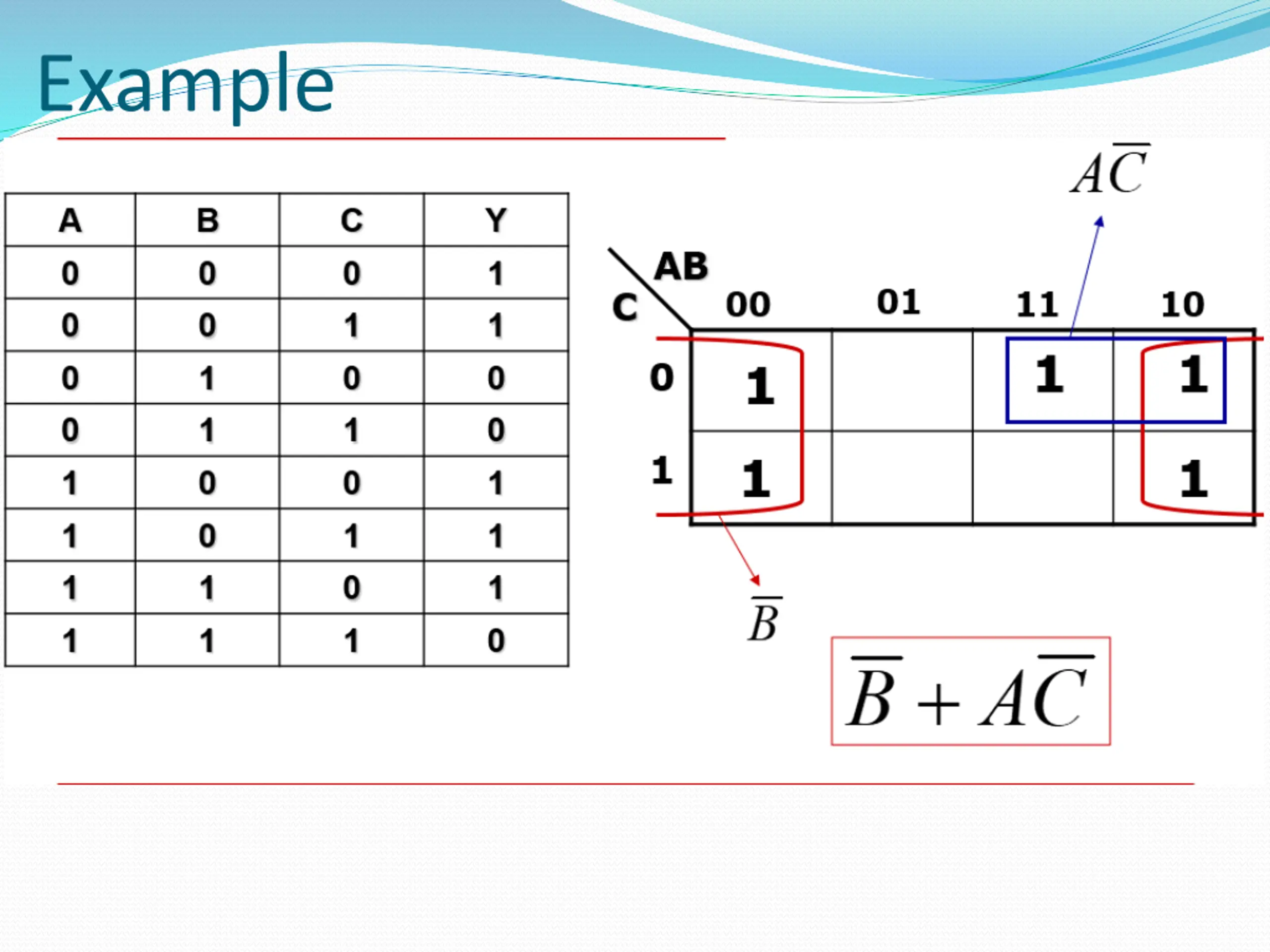 Example

| A | B | C | Y |
|---|---|---|---|
| 0 | 0 | 0 | 1 |
| 0 | 0 | 1 | 1 |
| 0 | 1 | 0 | 0 |
| 0 | 1 | 1 | 0 |
| 1 | 0 | 0 | 1 |
| 1 | 0 | 1 | 1 |
| 1 | 1 | 0 | 1 |
| 1 | 1 | 1 | 0 |

$A\overline{C}$

| C \ AB | 00 | 01 | 11 | 10 |
|---|---|---|---|---|
| 0 | 1 | | 1 | 1 |
| 1 | 1 | | | 1 |

$\overline{B}$

$\overline{B} + A\overline{C}$